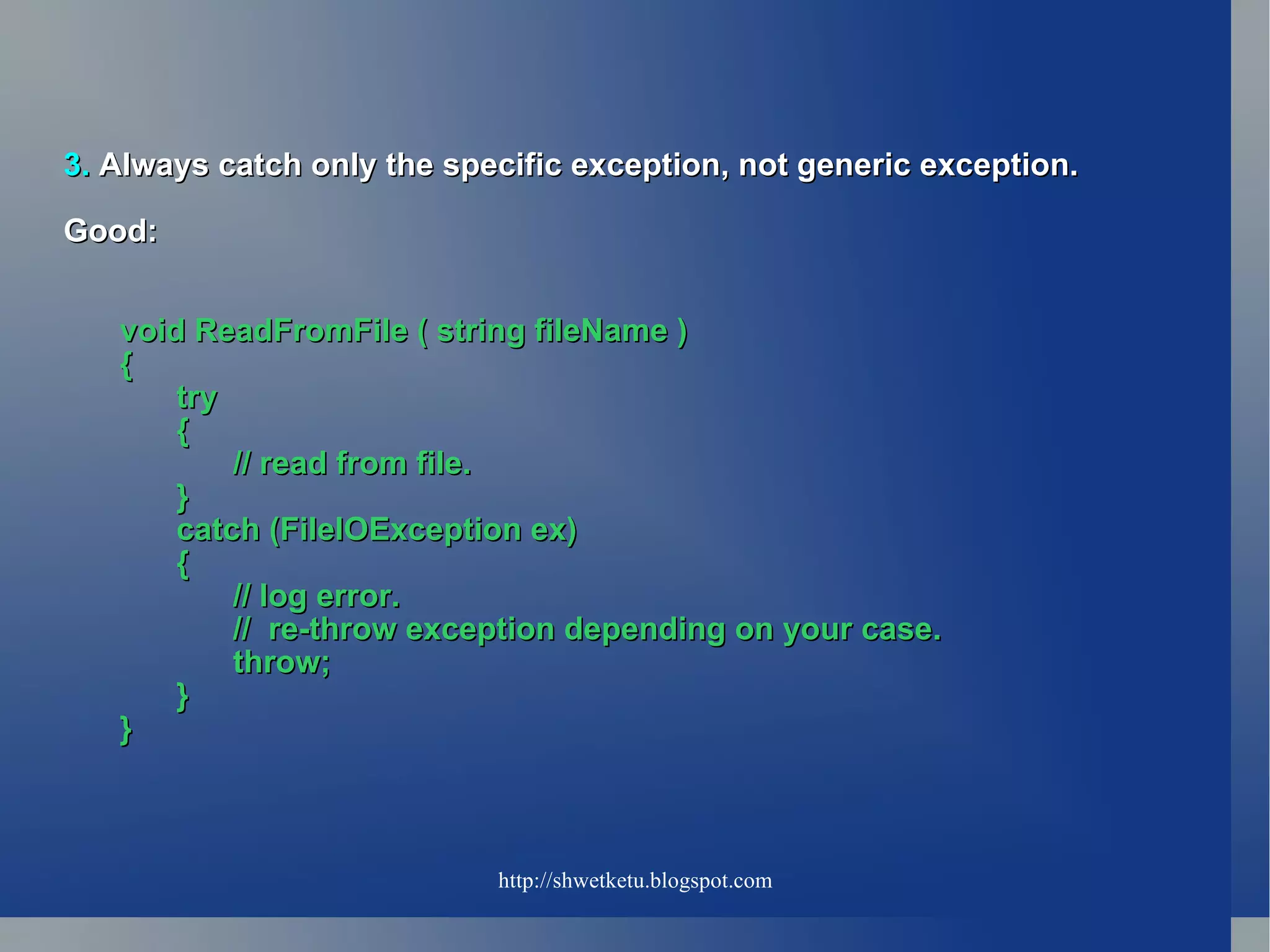 3. Always catch only the specific exception, not generic exception.

Good:

void ReadFromFile ( string fileName )
{
try
{
// read from file.
}
catch (FileIOException ex)
{
// log error.
// re-throw exception depending on your case.
throw;
}
}

http://shwetketu.blogspot.com